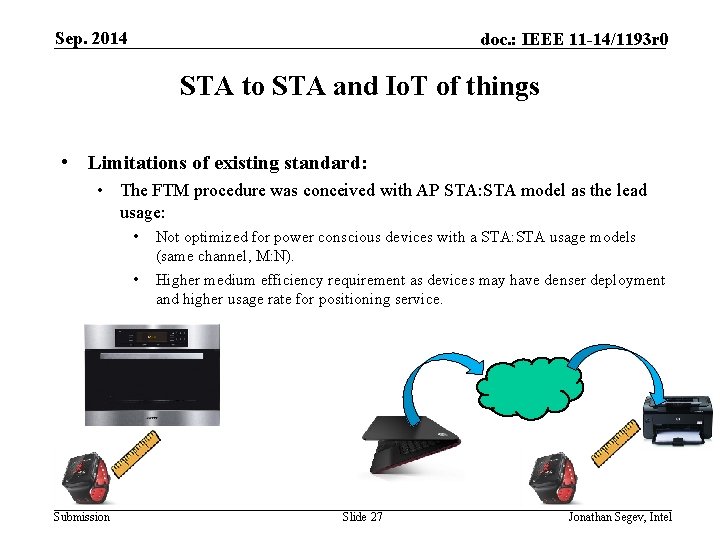 Sep. 2014

doc.: IEEE 11-14/1193r0

STA to STA and IoT of things

• Limitations of existing standard:
  • The FTM procedure was conceived with AP STA:STA model as the lead usage:
    • Not optimized for power conscious devices with a STA:STA usage models (same channel, M:N).
    • Higher medium efficiency requirement as devices may have denser deployment and higher usage rate for positioning service.

Submission

Slide 27

Jonathan Segev, Intel